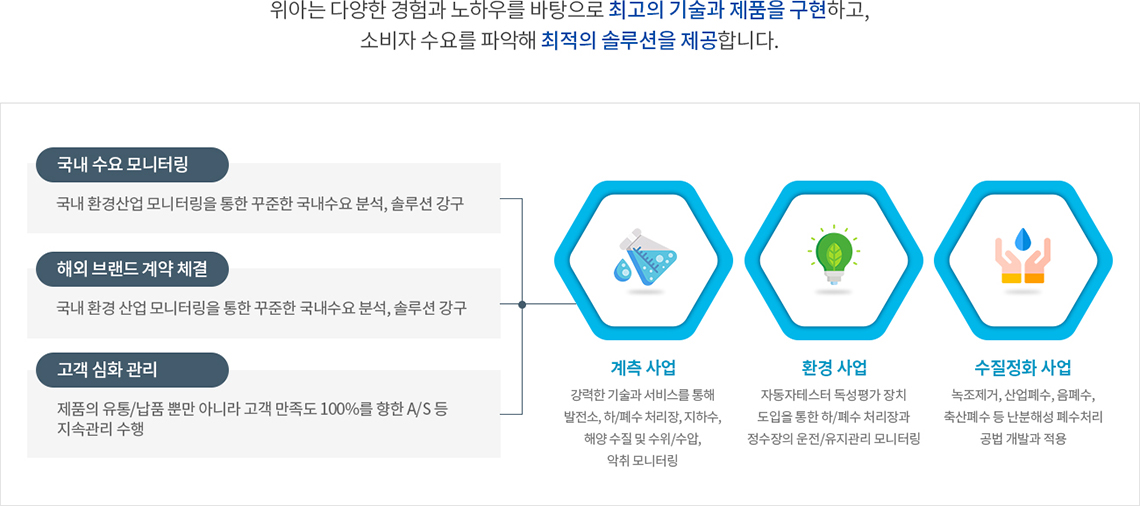 위아는 다양한 경험과 노하우를 바탕으로 최고의 기술과 제품을 구현하고,
소비자 수요를 파악해 최적의 솔루션을 제공합니다.

국내 수요 모니터링

국내 환경산업 모니터링을 통한 꾸준한 국내수요 분석, 솔루션 강구

해외 브랜드 계약 체결

국내 환경 산업 모니터링을 통한 꾸준한 국내수요 분석, 솔루션 강구

고객 심화 관리

제품의 유통/납품 뿐만 아니라 고객 만족도 100%를 향한 A/S 등 지속관리 수행

계측 사업

강력한 기술과 서비스를 통해 발전소, 하/폐수 처리장, 지하수, 해양 수질 및 수위/수압, 악취 모니터링

환경 사업

자동자테스터 독성평가 장치 도입을 통한 하/폐수 처리장과 정수장의 운전/유지관리 모니터링

수질정화 사업

녹조제거, 산업폐수, 음폐수, 축산폐수 등 난분해성 폐수처리 공법 개발과 적용